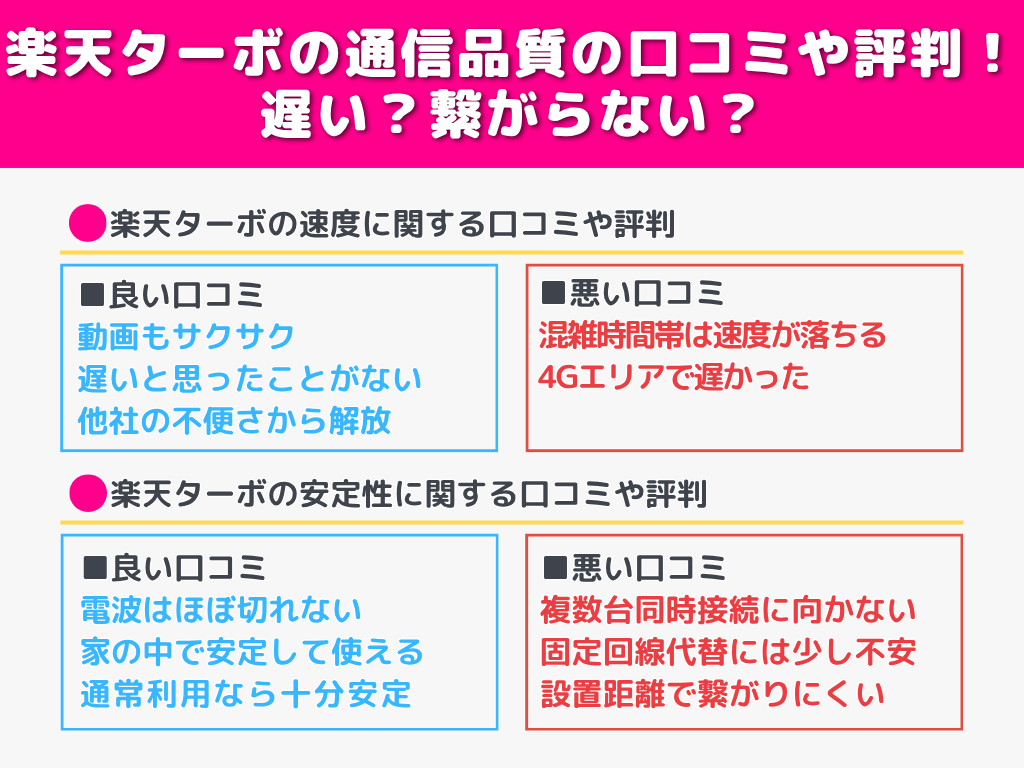 楽天ターボの通信品質の口コミや評判！遅い？繋がらない？

楽天ターボの速度に関する口コミや評判

■良い口コミ
動画もサクサク
遅いと思ったことがない
他社の不便さから解放

■悪い口コミ
混雑時間帯は速度が落ちる
4Gエリアで遅かった

楽天ターボの安定性に関する口コミや評判

■良い口コミ
電波はほぼ切れない
家の中で安定して使える
通常利用なら十分安定

■悪い口コミ
複数台同時接続に向かない
固定回線代替には少し不安
設置距離で繋がりにくい